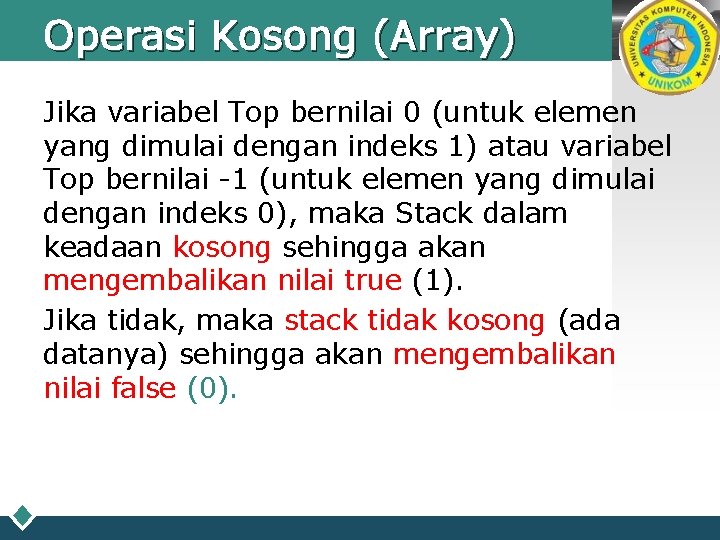 Operasi Kosong (Array)

UNIVERSITAS KOMPUTER INDONESIA
UNIKOM

Jika variabel Top bernilai 0 (untuk elemen yang dimulai dengan indeks 1) atau variabel Top bernilai -1 (untuk elemen yang dimulai dengan indeks 0), maka Stack dalam keadaan kosong sehingga akan mengembalikan nilai true (1).

Jika tidak, maka stack tidak kosong (ada datanya) sehingga akan mengembalikan nilai false (0).